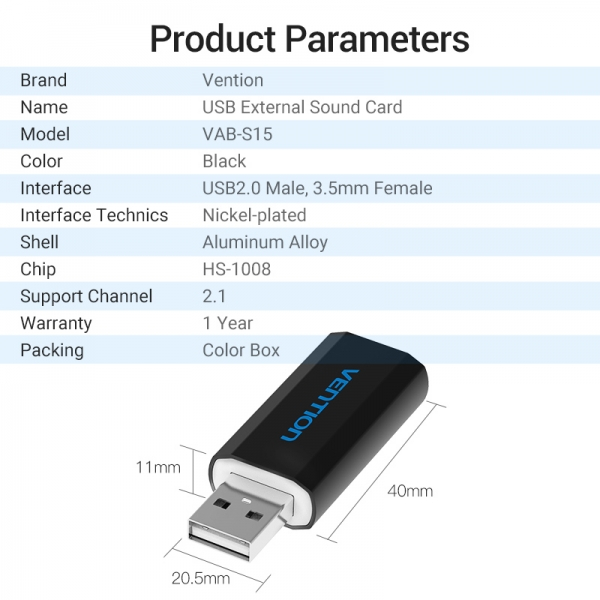 Product Parameters

| Brand | Vention |
|---|---|
| Name | USB External Sound Card |
| Model | VAB-S15 |
| Color | Black |
| Interface | USB2.0 Male, 3.5mm Female |
| Interface Technics | Nickel-plated |
| Shell | Aluminum Alloy |
| Chip | HS-1008 |
| Support Channel | 2.1 |
| Warranty | 1 Year |
| Packing | Color Box |

VENTION

11mm

40mm

20.5mm